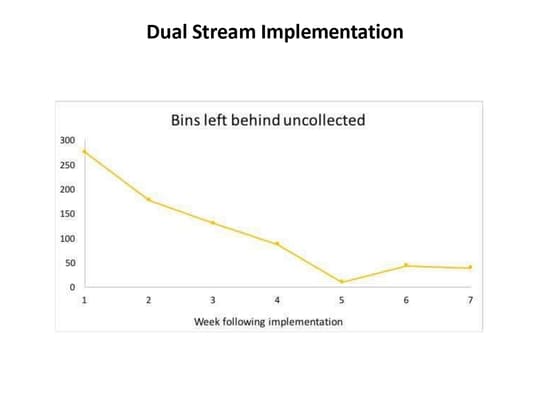 Dual Stream Implementation

Bins left behind uncollected

300
250
200
150
100
50
0

1 2 3 4 5 6 7

Week following implementation